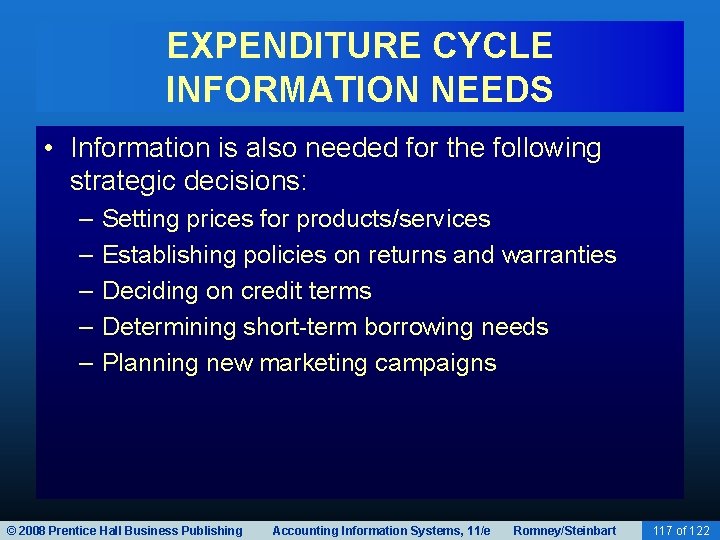 EXPENDITURE CYCLE INFORMATION NEEDS

• Information is also needed for the following strategic decisions:
– Setting prices for products/services
– Establishing policies on returns and warranties
– Deciding on credit terms
– Determining short-term borrowing needs
– Planning new marketing campaigns

© 2008 Prentice Hall Business Publishing Accounting Information Systems, 11/e Romney/Steinbart 117 of 122